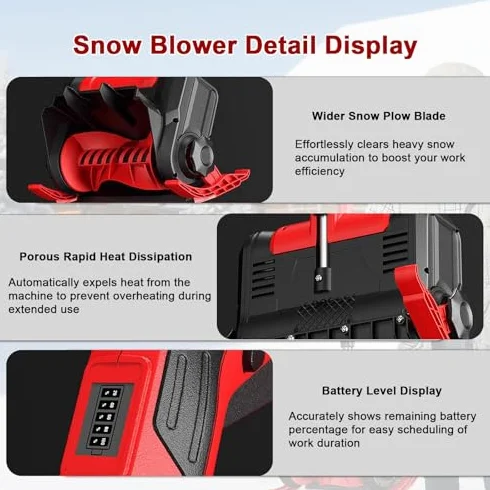 Snow Blower Detail Display

Wider Snow Plow Blade

Effortlessly clears heavy snow accumulation to boost your work efficiency

Porous Rapid Heat Dissipation

Automatically expels heat from the machine to prevent overheating during extended use

Battery Level Display

Accurately shows remaining battery percentage for easy scheduling of work duration